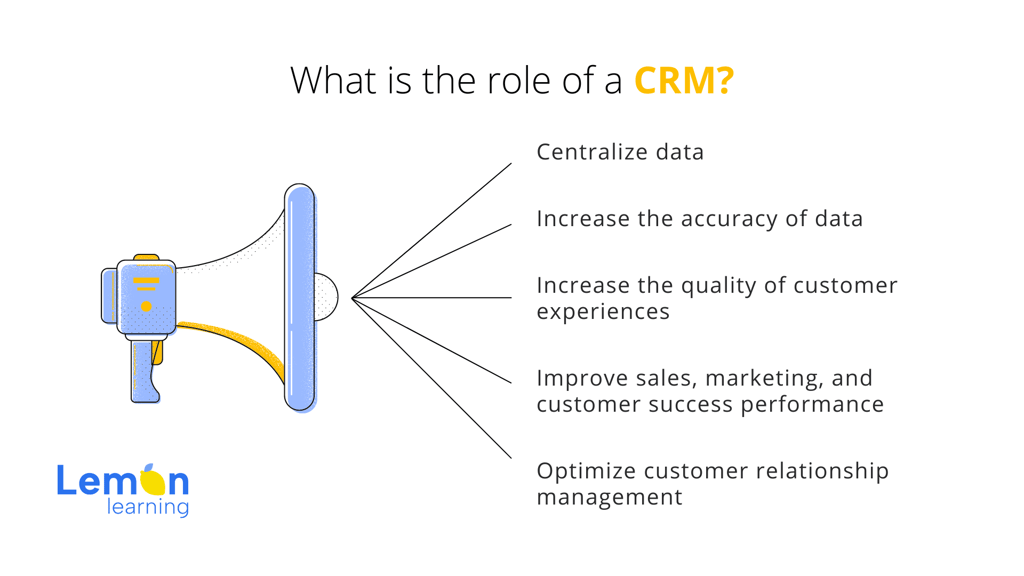 What is the role of a CRM?

Centralize data

Increase the accuracy of data

Increase the quality of customer experiences

Improve sales, marketing, and customer success performance

Optimize customer relationship management

Lemon
learning